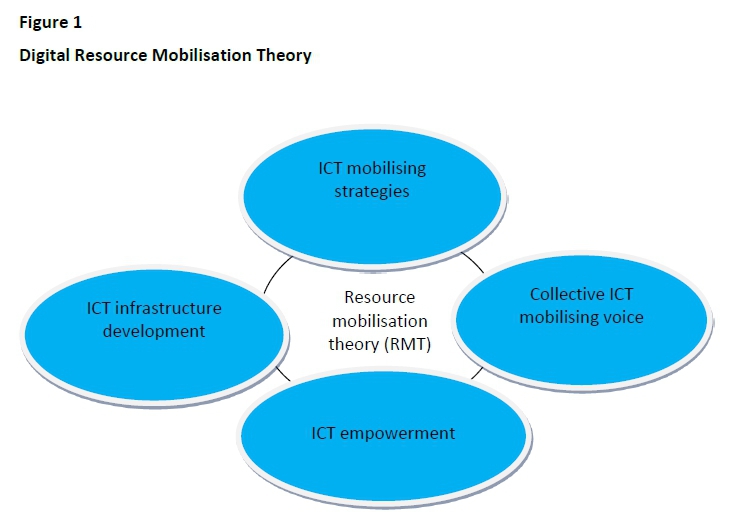 Figure 1

Digital Resource Mobilisation Theory

ICT mobilising strategies

ICT infrastructure development

Resource mobilisation theory (RMT)

Collective ICT mobilising voice

ICT empowerment